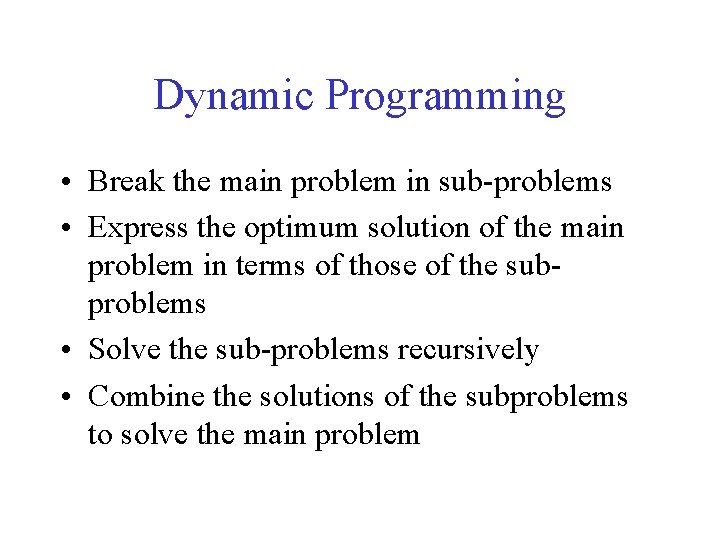 Dynamic Programming

• Break the main problem in sub-problems
• Express the optimum solution of the main problem in terms of those of the sub-problems
• Solve the sub-problems recursively
• Combine the solutions of the subproblems to solve the main problem